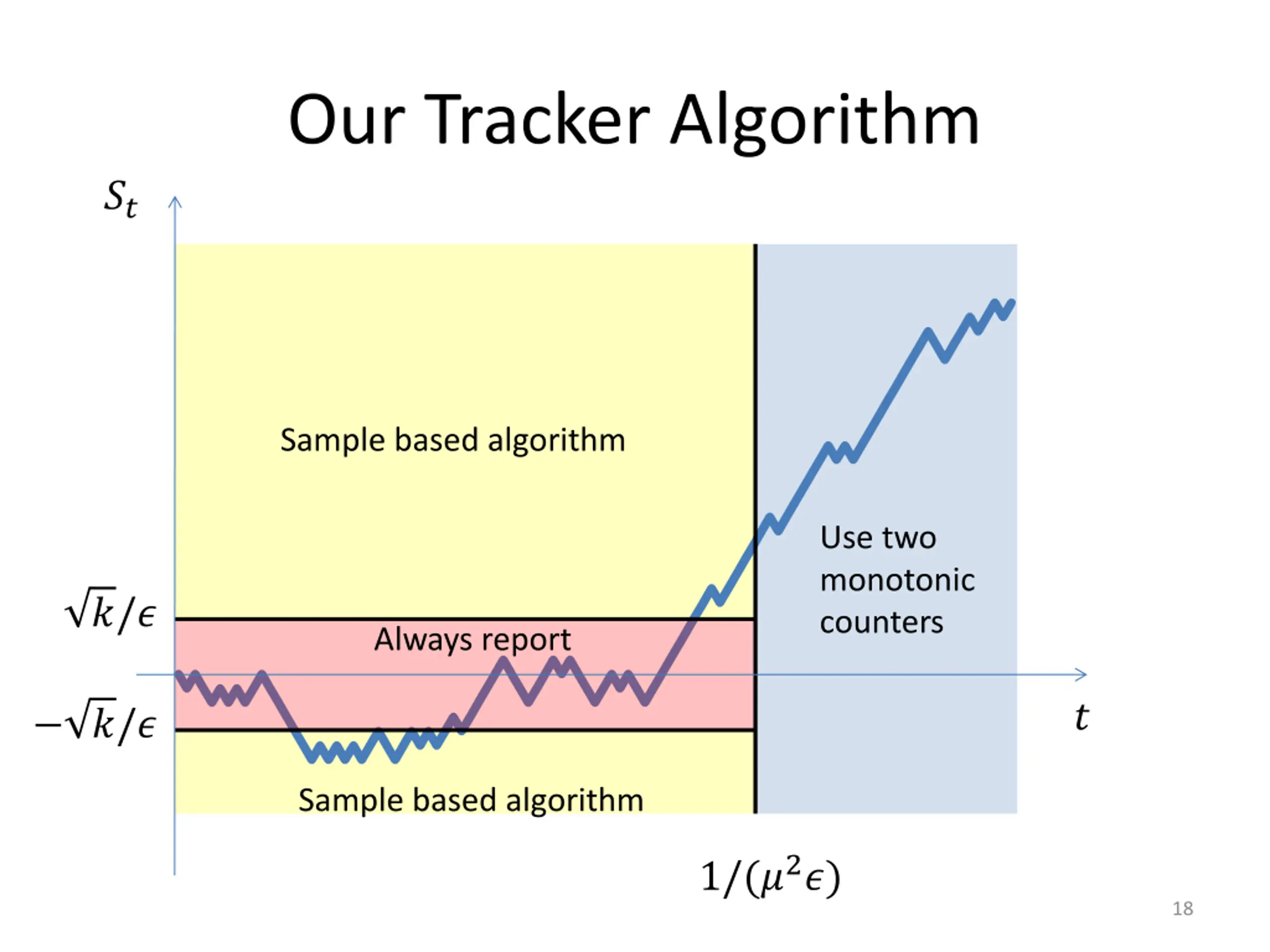 Our Tracker Algorithm

$S_t$

Sample based algorithm

Use two monotonic counters

$\sqrt{k}/\epsilon$

Always report

$-\sqrt{k}/\epsilon$

$t$

Sample based algorithm

$1/(\mu^2\epsilon)$

18